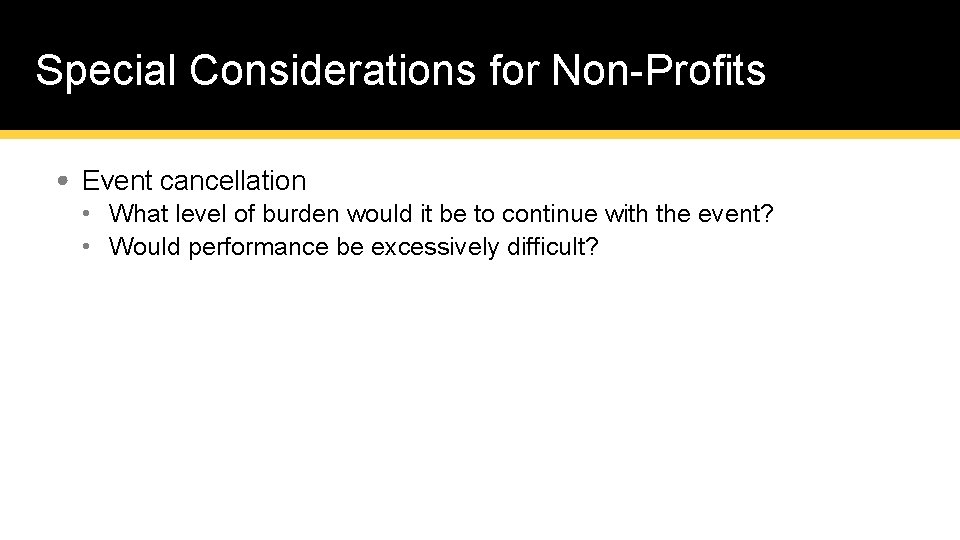 Special Considerations for Non-Profits

• Event cancellation
  • What level of burden would it be to continue with the event?
  • Would performance be excessively difficult?